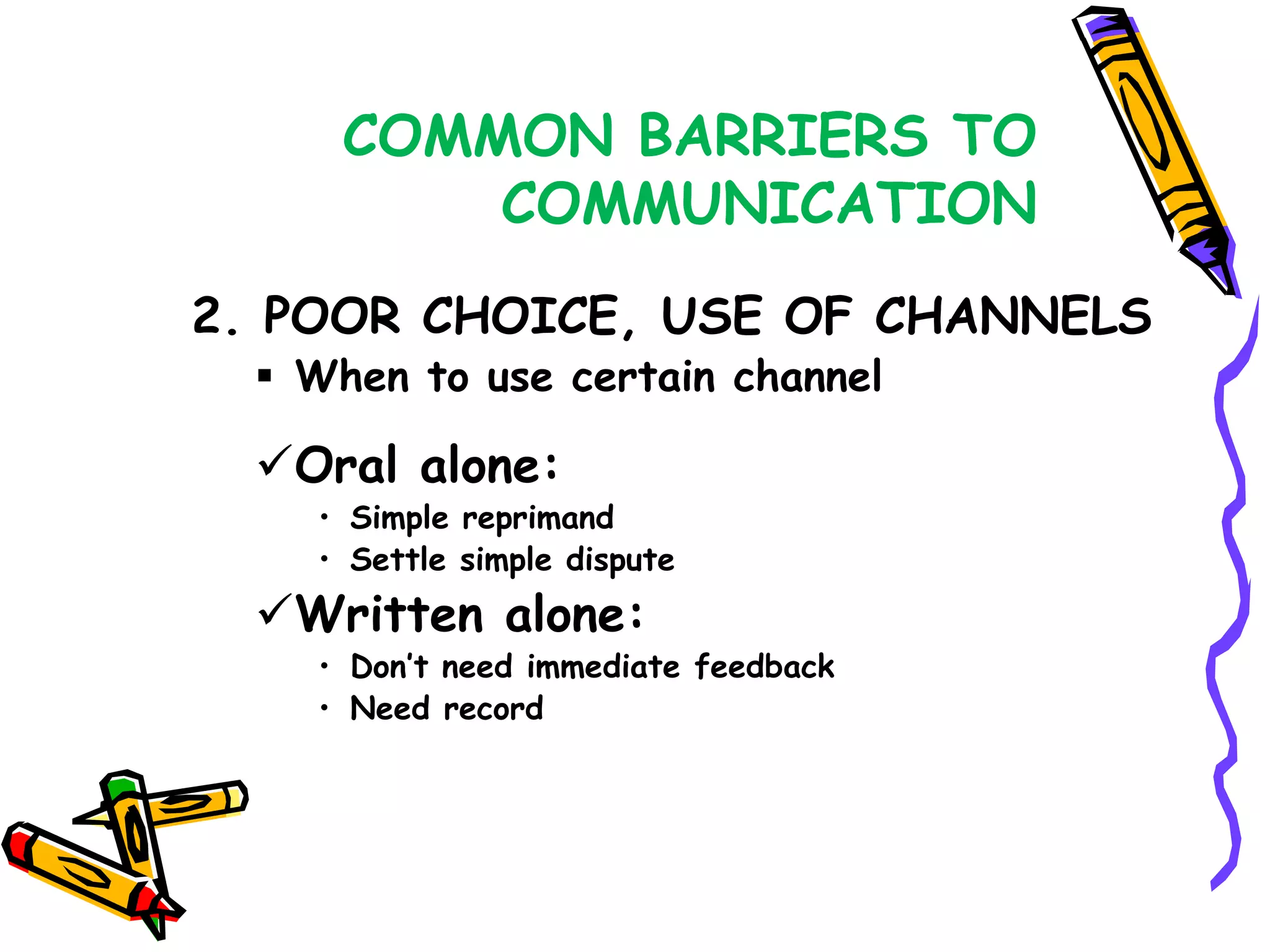 COMMON BARRIERS TO COMMUNICATION

2. POOR CHOICE, USE OF CHANNELS

▪ When to use certain channel

✓Oral alone:

• Simple reprimand
• Settle simple dispute

✓Written alone:

• Don't need immediate feedback
• Need record